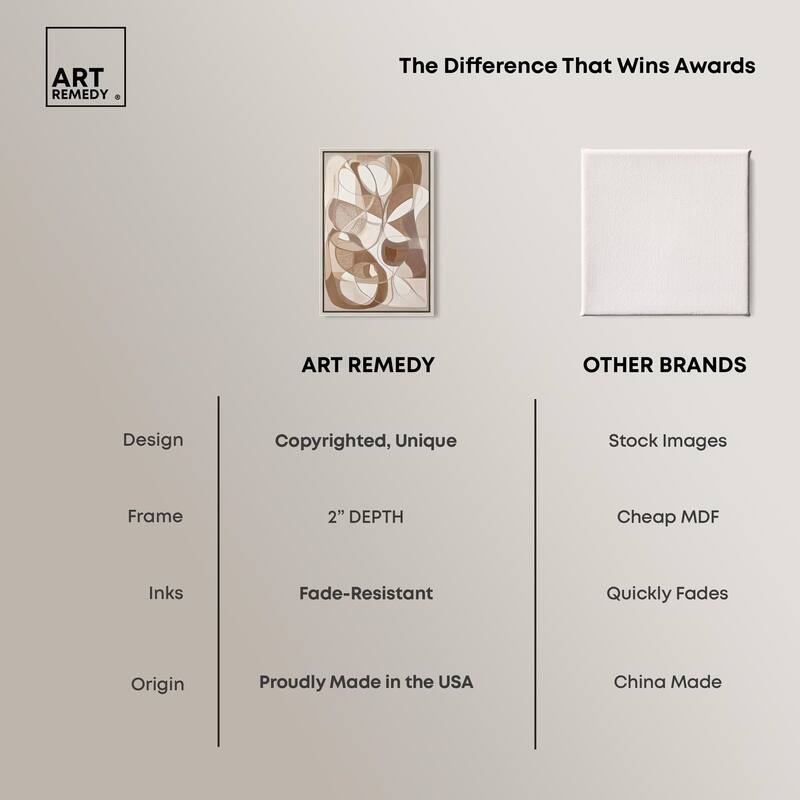 ART REMEDY ®

The Difference That Wins Awards

| | ART REMEDY | OTHER BRANDS |
|---|---|---|
| Design | Copyrighted, Unique | Stock Images |
| Frame | 2" DEPTH | Cheap MDF |
| Inks | Fade-Resistant | Quickly Fades |
| Origin | Proudly Made in the USA | China Made |